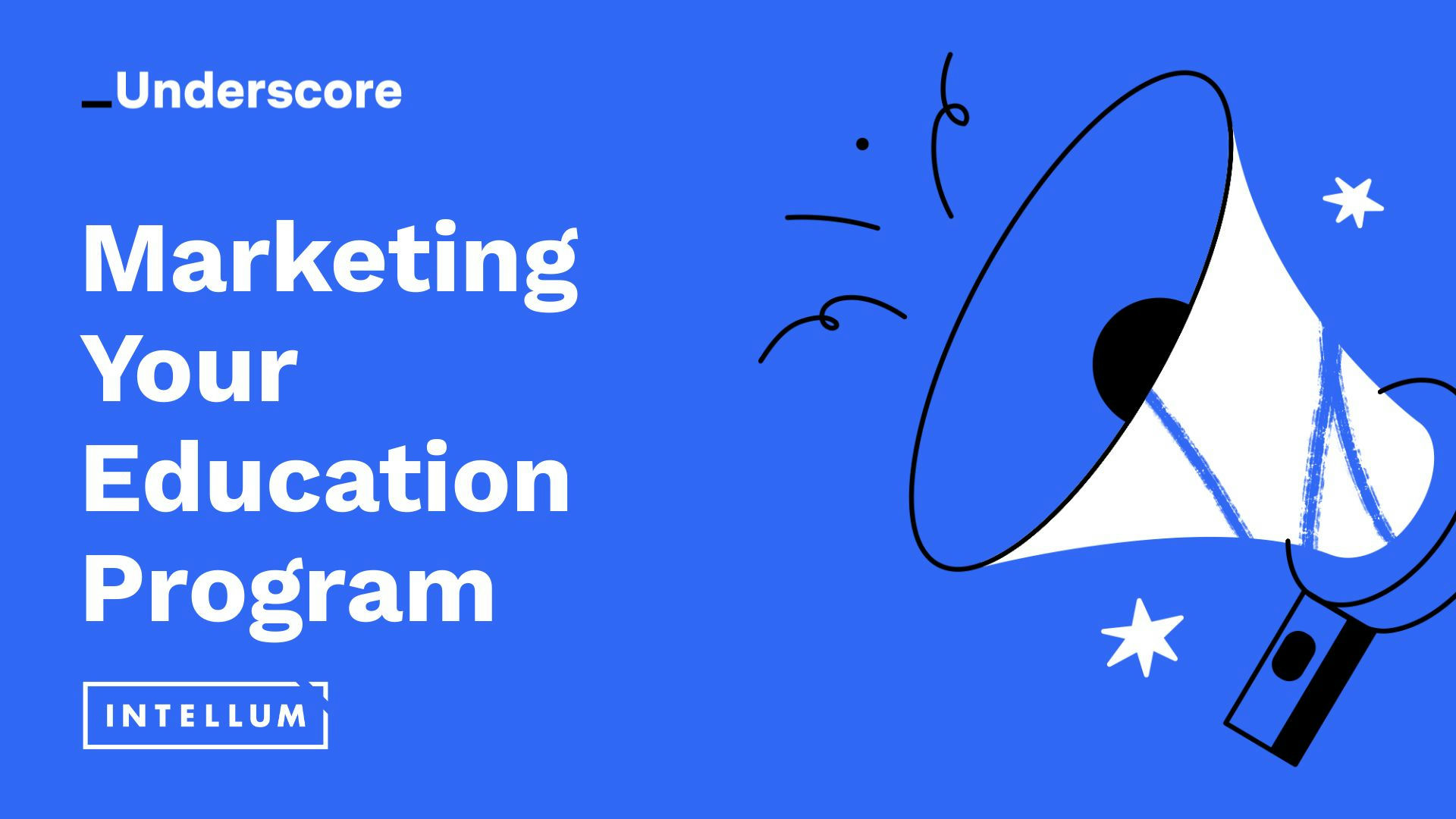 _Underscore

Marketing Your Education Program

INTELLUM